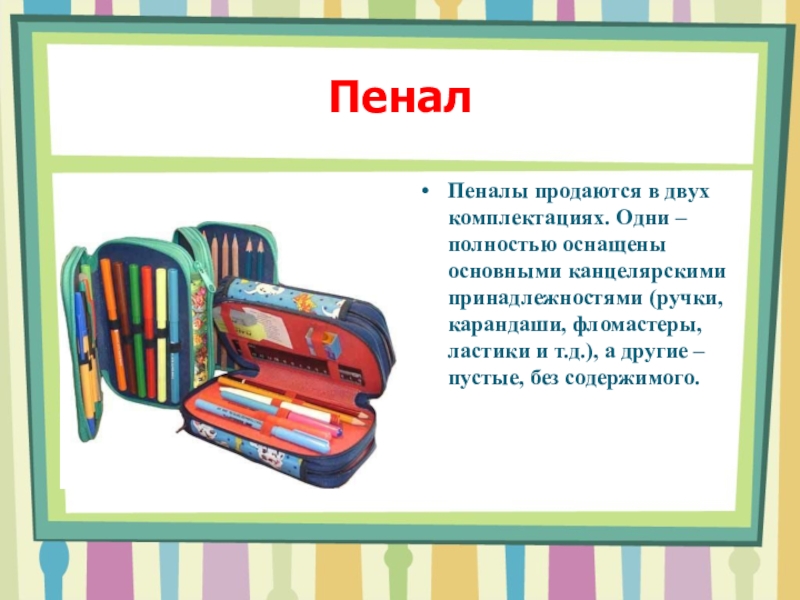 Пенал

• Пеналы продаются в двух комплектациях. Одни – полностью оснащены основными канцелярскими принадлежностями (ручки, карандаши, фломастеры, ластики и т.д.), а другие – пустые, без содержимого.